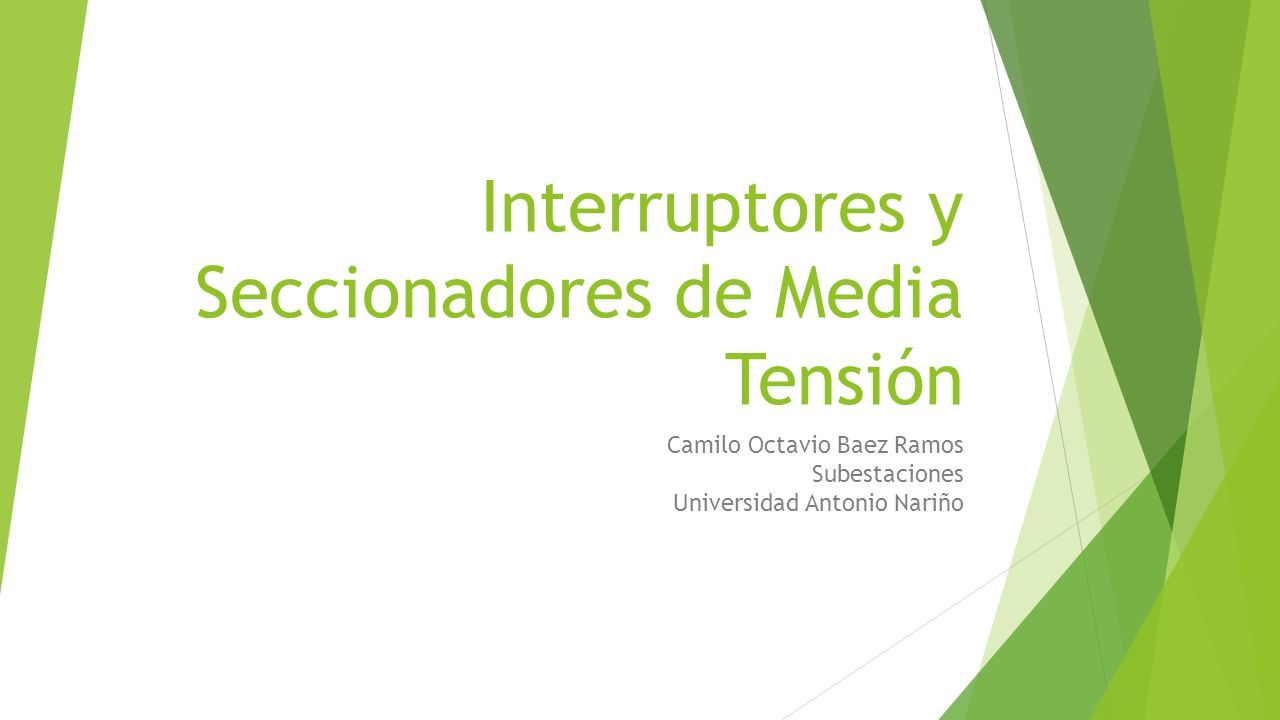 Interruptores y Seccionadores de Media Tensión

Camilo Octavio Baez Ramos
Subestaciones
Universidad Antonio Nariño